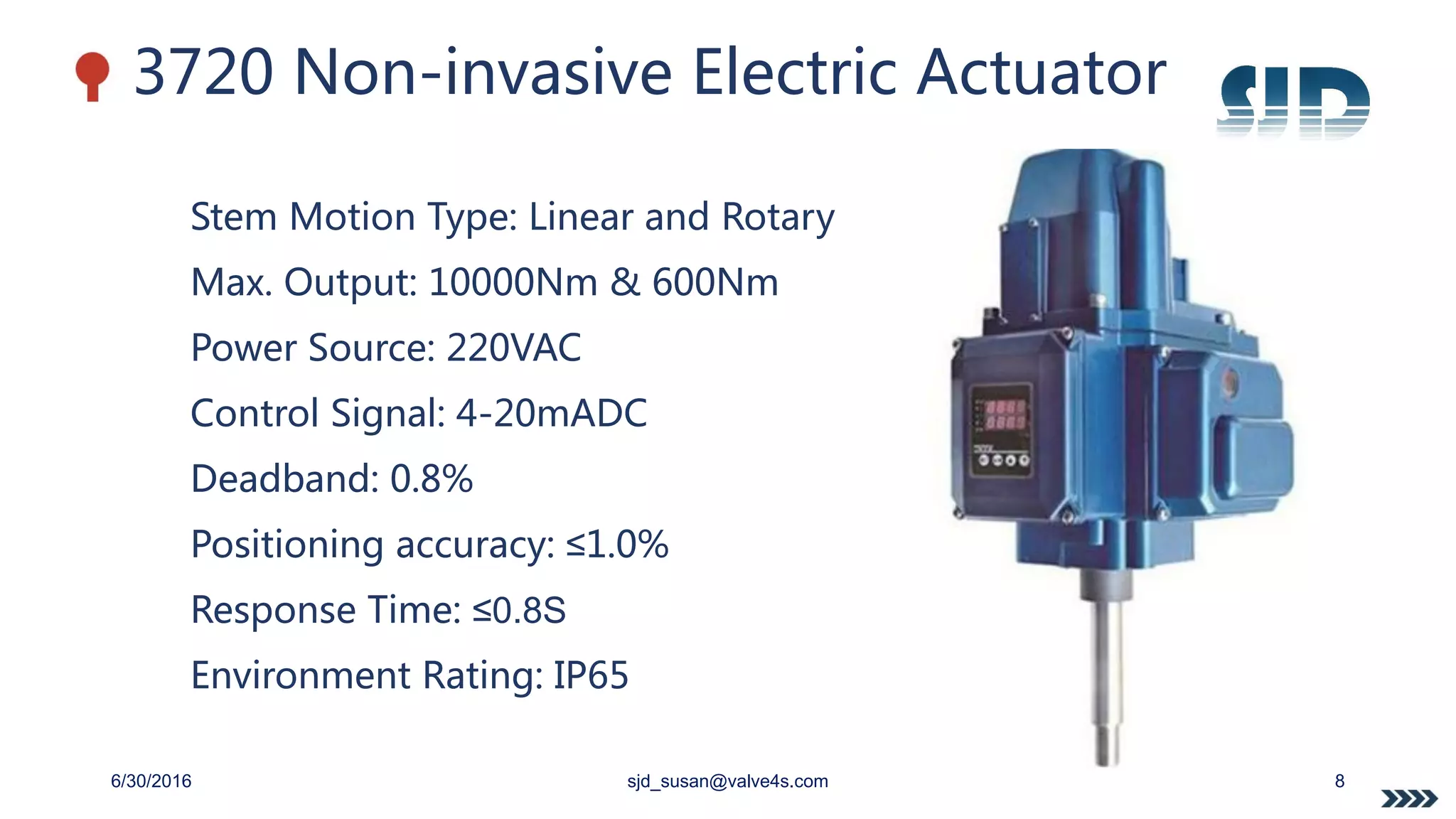 3720 Non-invasive Electric Actuator

SJD

Stem Motion Type: Linear and Rotary

Max. Output: 10000Nm & 600Nm

Power Source: 220VAC

Control Signal: 4-20mADC

Deadband: 0.8%

Positioning accuracy: ≤1.0%

Response Time: ≤0.8S

Environment Rating: IP65

6/30/2016

sjd_susan@valve4s.com

8